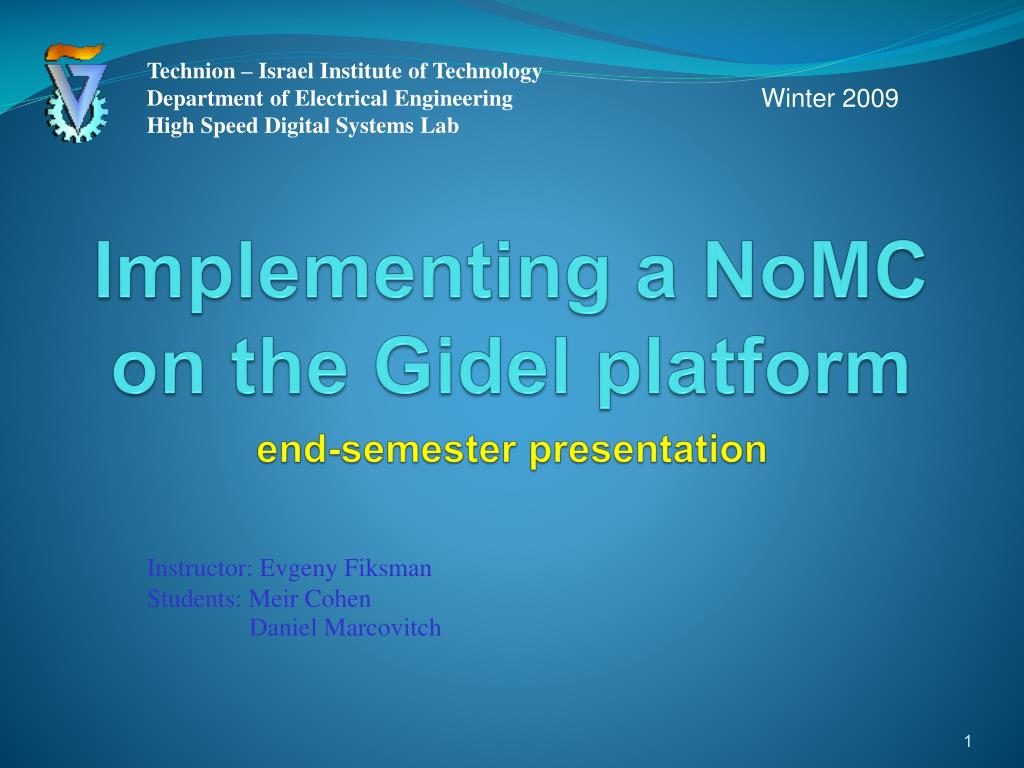 Technion – Israel Institute of Technology
Department of Electrical Engineering
High Speed Digital Systems Lab

Winter 2009

Implementing a NoMC on the Gidel platform

end-semester presentation

Instructor: Evgeny Fiksman
Students: Meir Cohen
Daniel Marcovitch

1